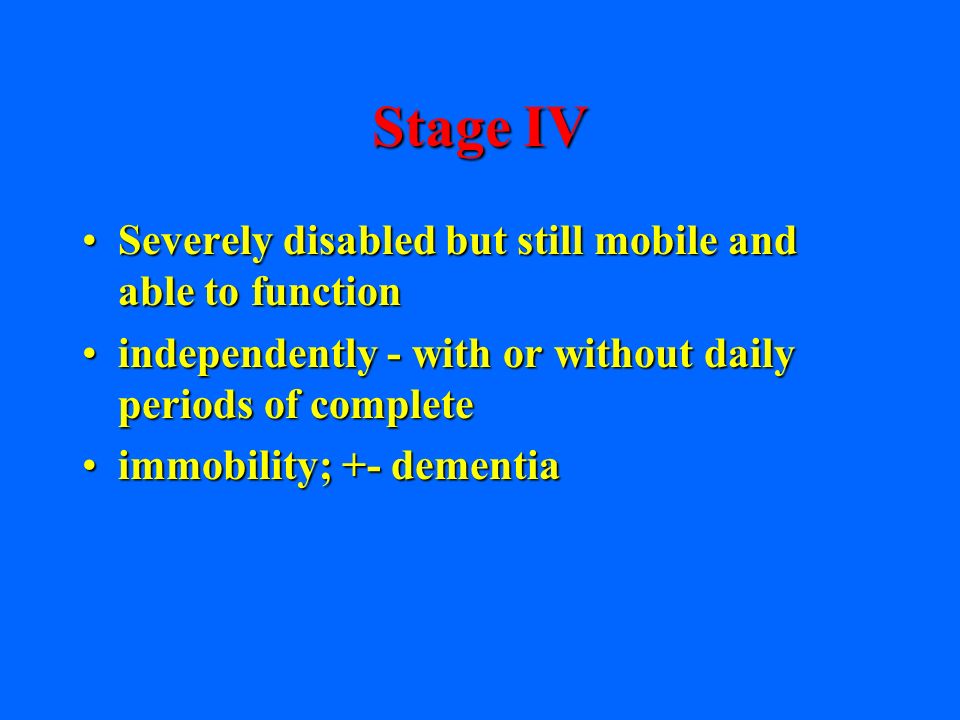 Stage IV

• Severely disabled but still mobile and able to function

• independently - with or without daily periods of complete

• immobility; +- dementia